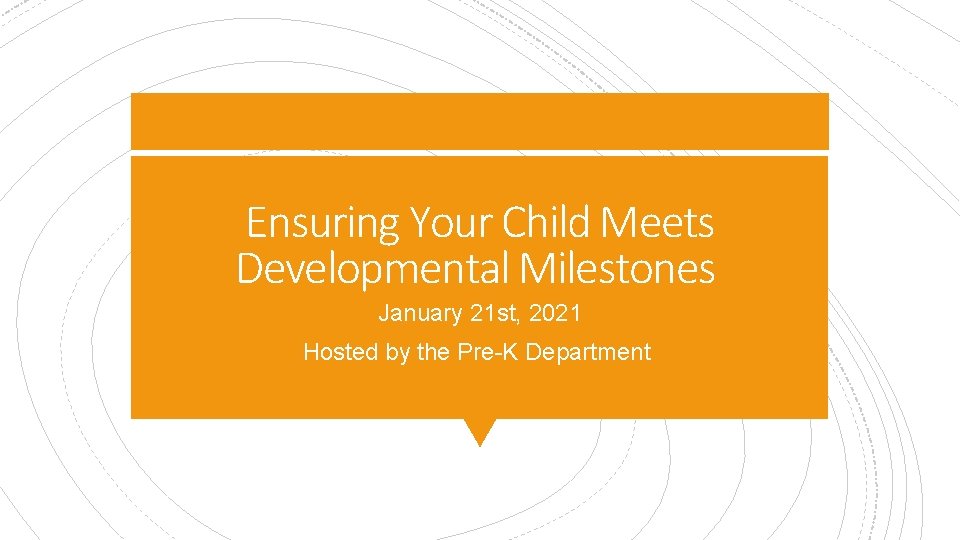 Ensuring Your Child Meets Developmental Milestones

January 21st, 2021

Hosted by the Pre-K Department